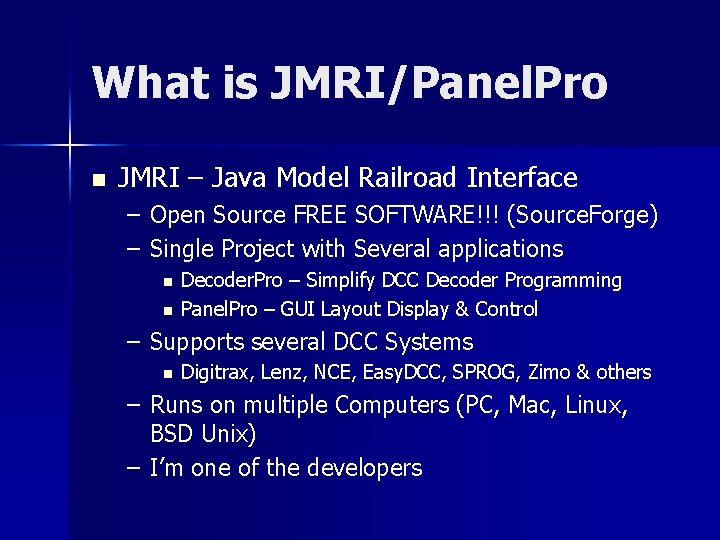 What is JMRI/PanelPro

■ JMRI – Java Model Railroad Interface
– Open Source FREE SOFTWARE!!! (SourceForge)
– Single Project with Several applications
■ DecoderPro – Simplify DCC Decoder Programming
■ PanelPro – GUI Layout Display & Control
– Supports several DCC Systems
■ Digitrax, Lenz, NCE, EasyDCC, SPROG, Zimo & others
– Runs on multiple Computers (PC, Mac, Linux, BSD Unix)
– I'm one of the developers